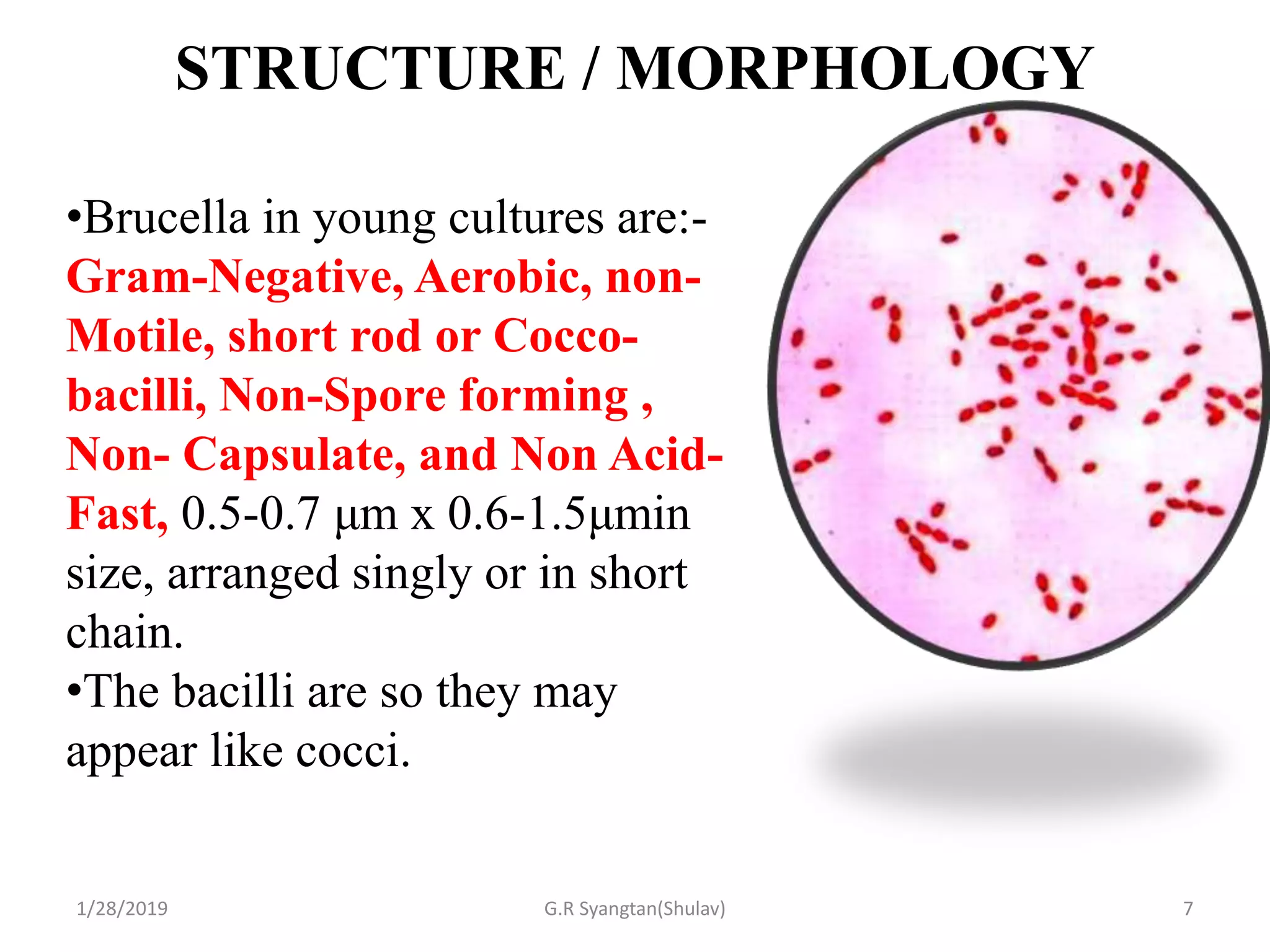 STRUCTURE / MORPHOLOGY

•Brucella in young cultures are:- Gram-Negative, Aerobic, non-Motile, short rod or Cocco-bacilli, Non-Spore forming , Non- Capsulate, and Non Acid-Fast, 0.5-0.7 µm x 0.6-1.5µmin size, arranged singly or in short chain.
•The bacilli are so they may appear like cocci.

1/28/2019 G.R Syangtan(Shulav) 7